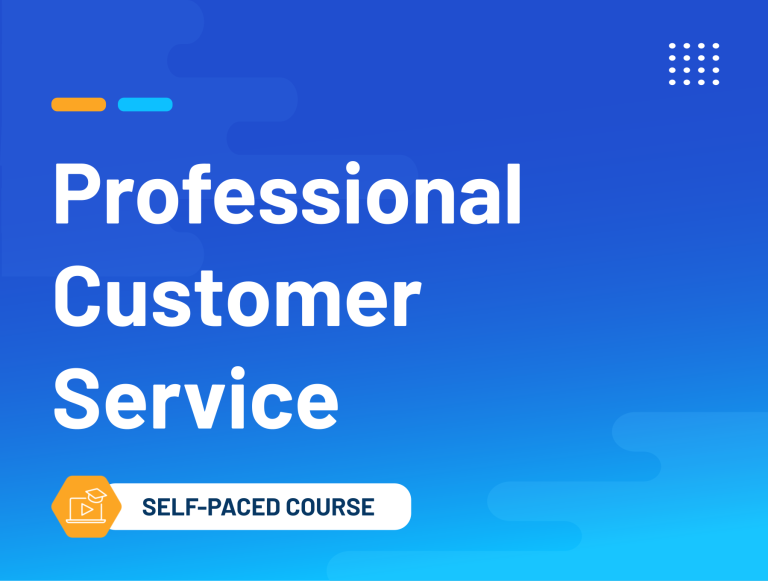 Professional Customer Service

SELF-PACED COURSE